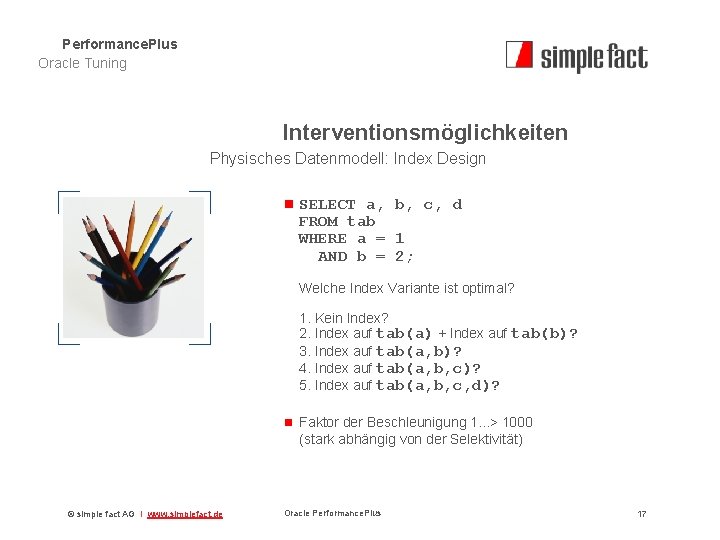 PerformancePlus
Oracle Tuning

simple fact

Interventionsmöglichkeiten
Physisches Datenmodell: Index Design

SELECT a, b, c, d
FROM tab
WHERE a = 1
AND b = 2;

Welche Index Variante ist optimal?

1. Kein Index?
2. Index auf tab(a) + Index auf tab(b)?
3. Index auf tab(a,b)?
4. Index auf tab(a,b,c)?
5. Index auf tab(a,b,c,d)?

Faktor der Beschleunigung 1...> 1000
(stark abhängig von der Selektivität)

© simple fact AG | www.simplefact.de

Oracle PerformancePlus

17